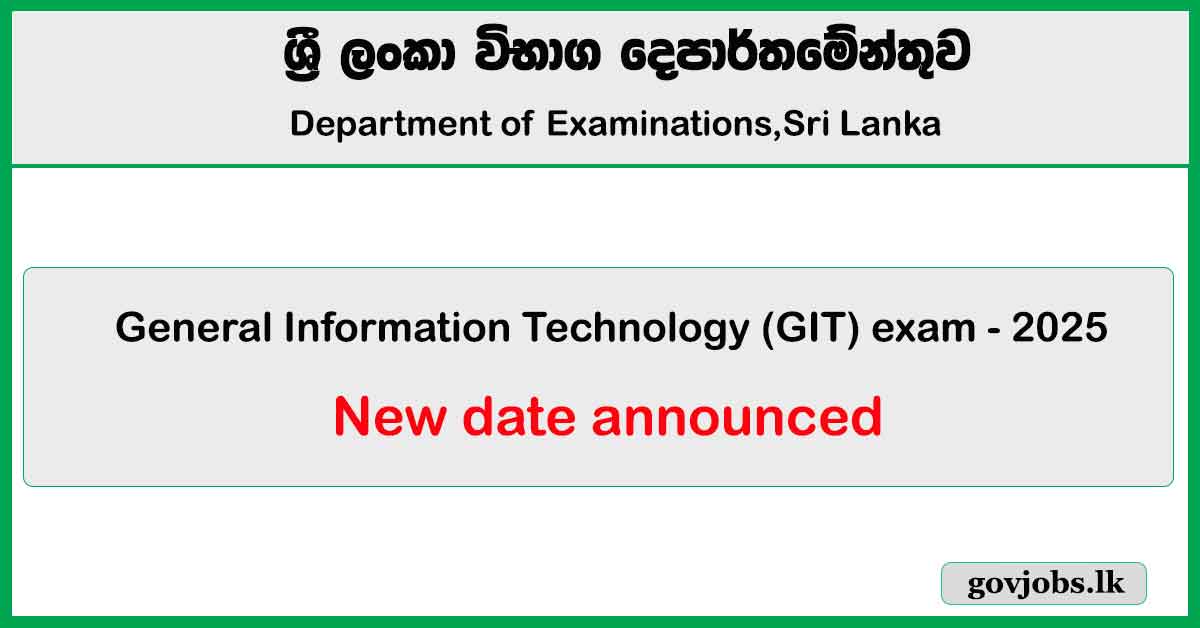 ශ්‍රී ලංකා විභාග දෙපාර්තමේන්තුව

Department of Examinations,Sri Lanka

General Information Technology (GIT) exam - 2025

New date announced

govjobs.lk